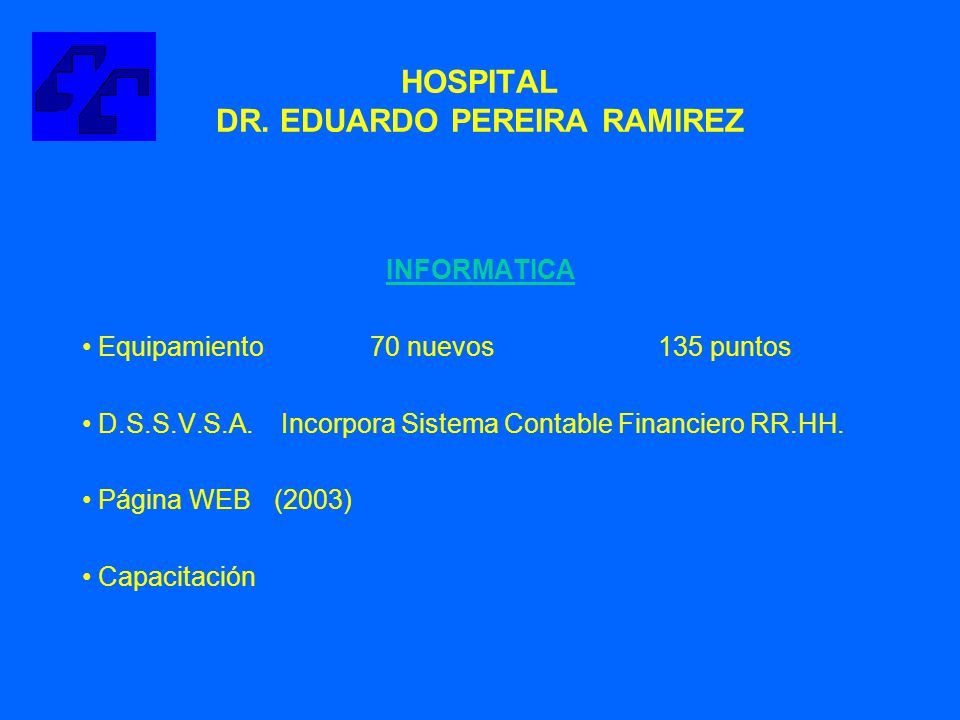 HOSPITAL
DR. EDUARDO PEREIRA RAMIREZ

INFORMATICA

• Equipamiento 70 nuevos 135 puntos

• D.S.S.V.S.A. Incorpora Sistema Contable Financiero RR.HH.

• Página WEB (2003)

• Capacitación